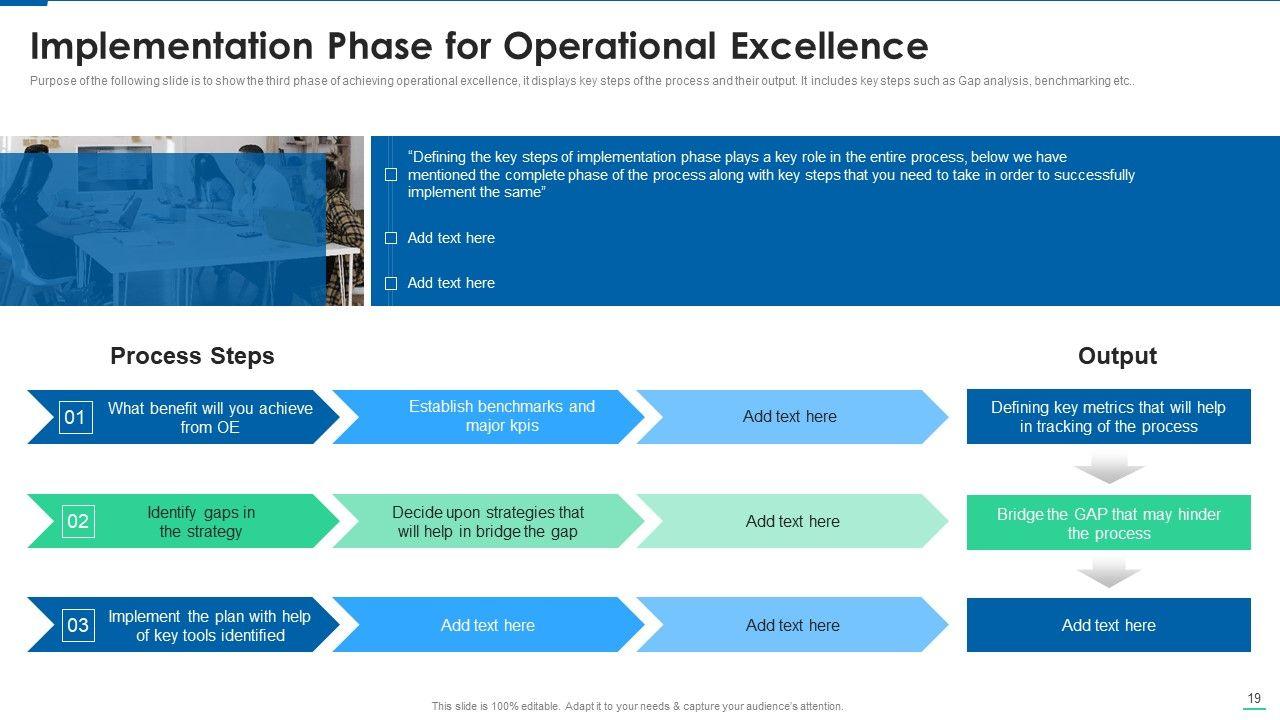 Implementation Phase for Operational Excellence

Purpose of the following slide is to show the third phase of achieving operational excellence, it displays key steps of the process and their output. It includes key steps such as Gap analysis, benchmarking etc..

"Defining the key steps of implementation phase plays a key role in the entire process, below we have mentioned the complete phase of the process along with key steps that you need to take in order to successfully implement the same"

Add text here

Add text here

Process Steps

Output

01 What benefit will you achieve from OE

Establish benchmarks and major kpis

Add text here

Defining key metrics that will help in tracking of the process

02 Identify gaps in the strategy

Decide upon strategies that will help in bridge the gap

Add text here

Bridge the GAP that may hinder the process

03 Implement the plan with help of key tools identified

Add text here

Add text here

Add text here

This slide is 100% editable. Adapt it to your needs & capture your audience's attention.

19